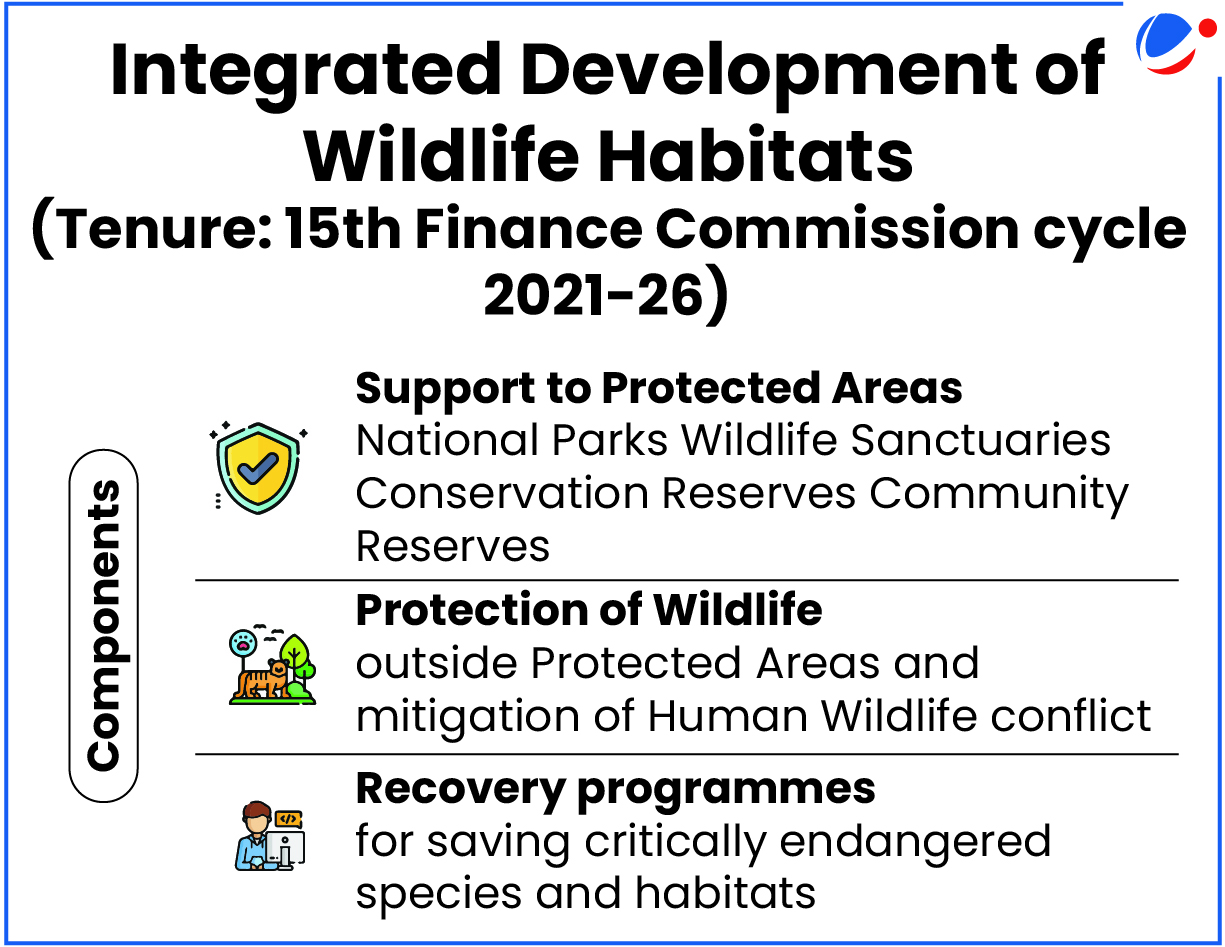 Integrated Development of Wildlife Habitats
(Tenure: 15th Finance Commission cycle 2021-26)

Components

Support to Protected Areas
National Parks Wildlife Sanctuaries Conservation Reserves Community Reserves

Protection of Wildlife
outside Protected Areas and mitigation of Human Wildlife conflict

Recovery programmes
for saving critically endangered species and habitats